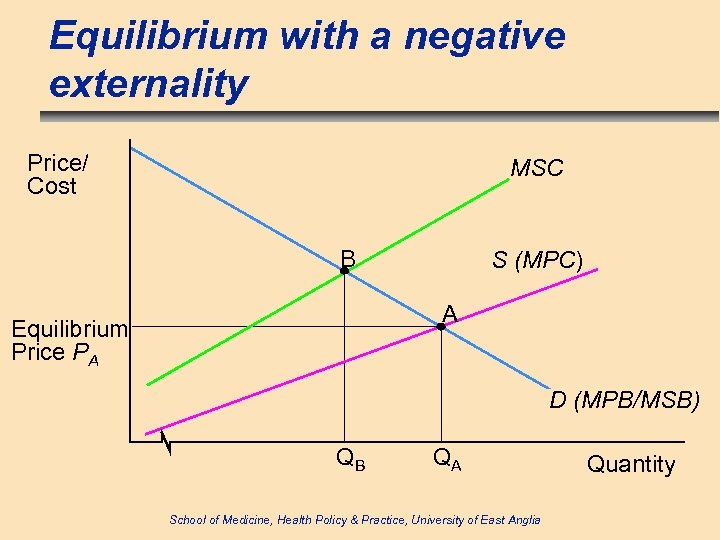 Equilibrium with a negative externality

Price/
Cost

MSC

B

S (MPC)

A

Equilibrium
Price $P_A$

D (MPB/MSB)

$Q_B$

$Q_A$

Quantity

School of Medicine, Health Policy & Practice, University of East Anglia